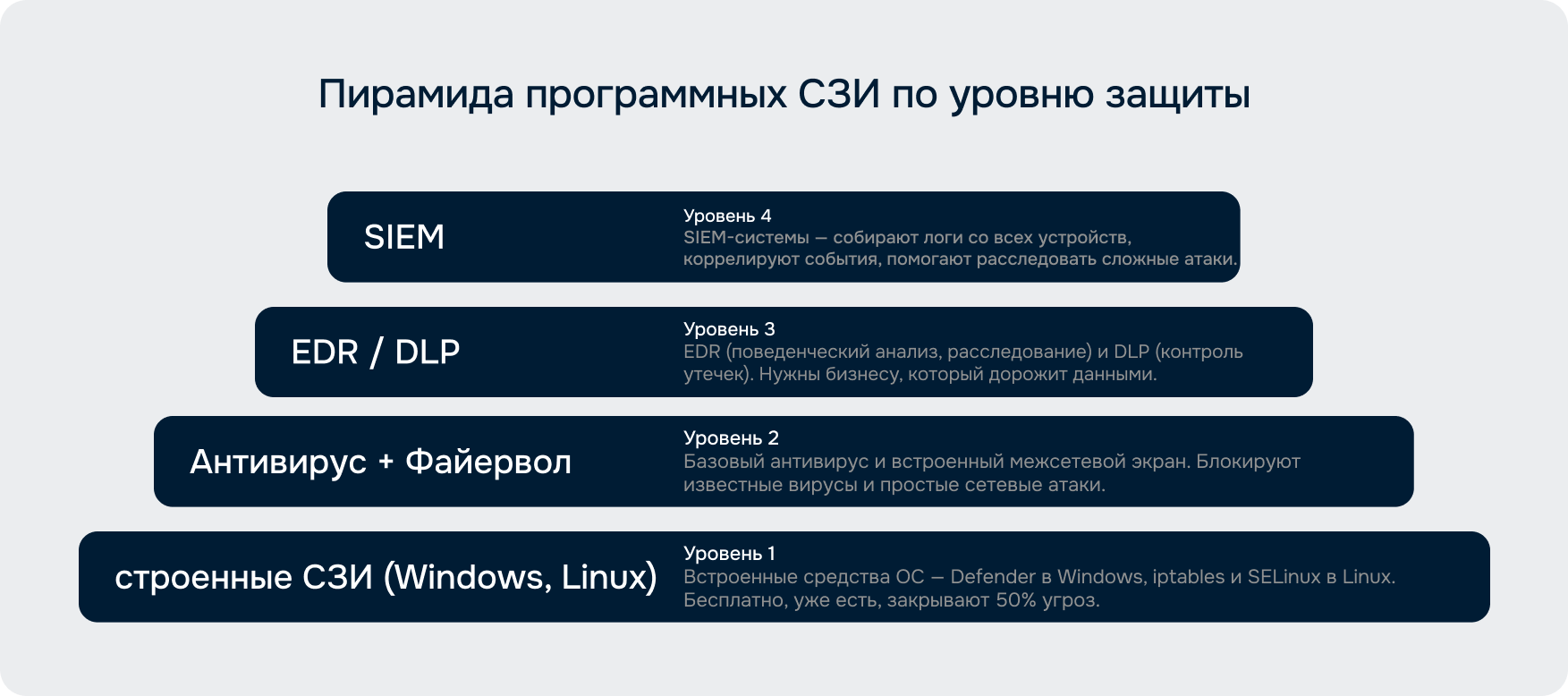 Пирамида программных СЗИ по уровню защиты

SIEM

Уровень 4
SIEM-системы — собирают логи со всех устройств, коррелируют события, помогают расследовать сложные атаки.

EDR / DLP

Уровень 3
EDR (поведенческий анализ, расследование) и DLP (контроль утечек). Нужны бизнесу, который дорожит данными.

Антивирус + Файервол

Уровень 2
Базовый антивирус и встроенный межсетевой экран. Блокируют известные вирусы и простые сетевые атаки.

строенные СЗИ (Windows, Linux)

Уровень 1
Встроенные средства ОС — Defender в Windows, iptables и SELinux в Linux. Бесплатно, уже есть, закрывают 50% угроз.